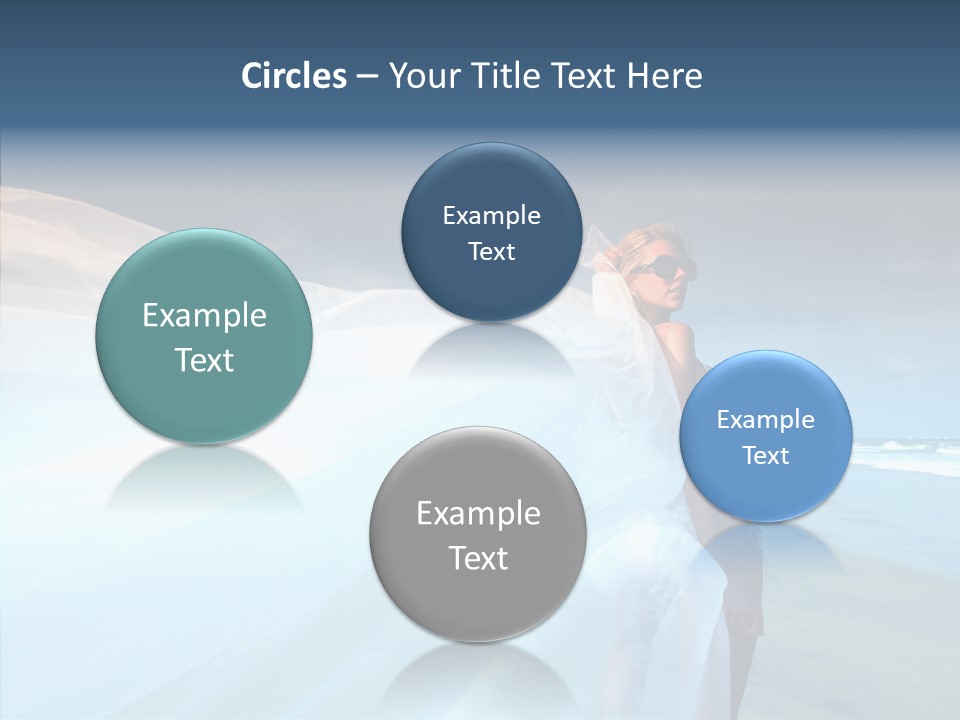 Circles – Your Title Text Here

Example Text

Example Text

Example Text

Example Text